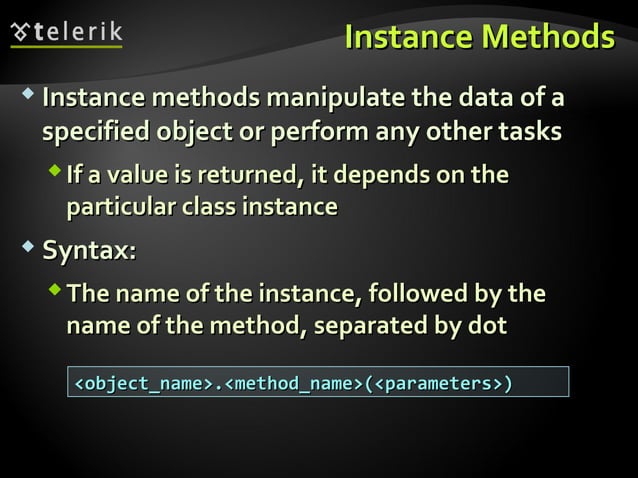 telerik

Instance Methods

Instance methods manipulate the data of a specified object or perform any other tasks

If a value is returned, it depends on the particular class instance

Syntax:

The name of the instance, followed by the name of the method, separated by dot

<object_name>.<method_name>(<parameters>)